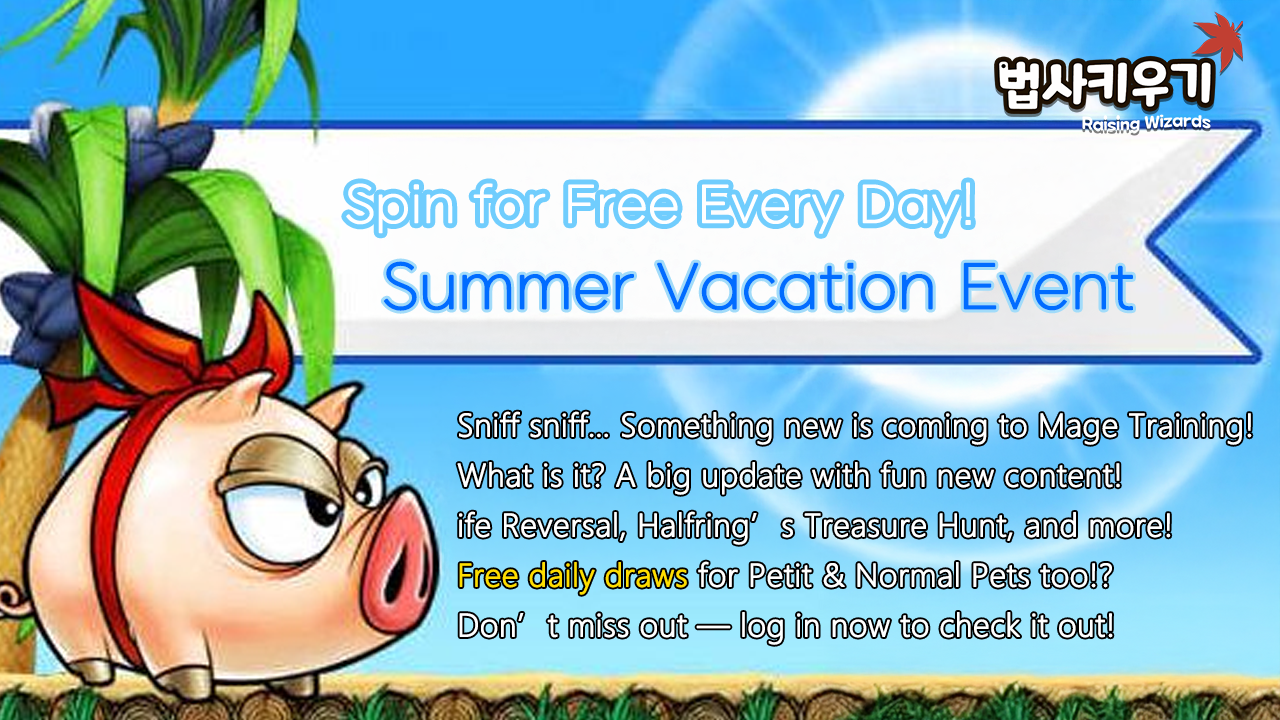 법사키우기
Raising Wizards

Spin for Free Every Day!
Summer Vacation Event

Sniff sniff... Something new is coming to Mage Training!
What is it? A big update with fun new content!
ife Reversal, Halfring’s Treasure Hunt, and more!
Free daily draws for Petit & Normal Pets too!?
Don’t miss out — log in now to check it out!